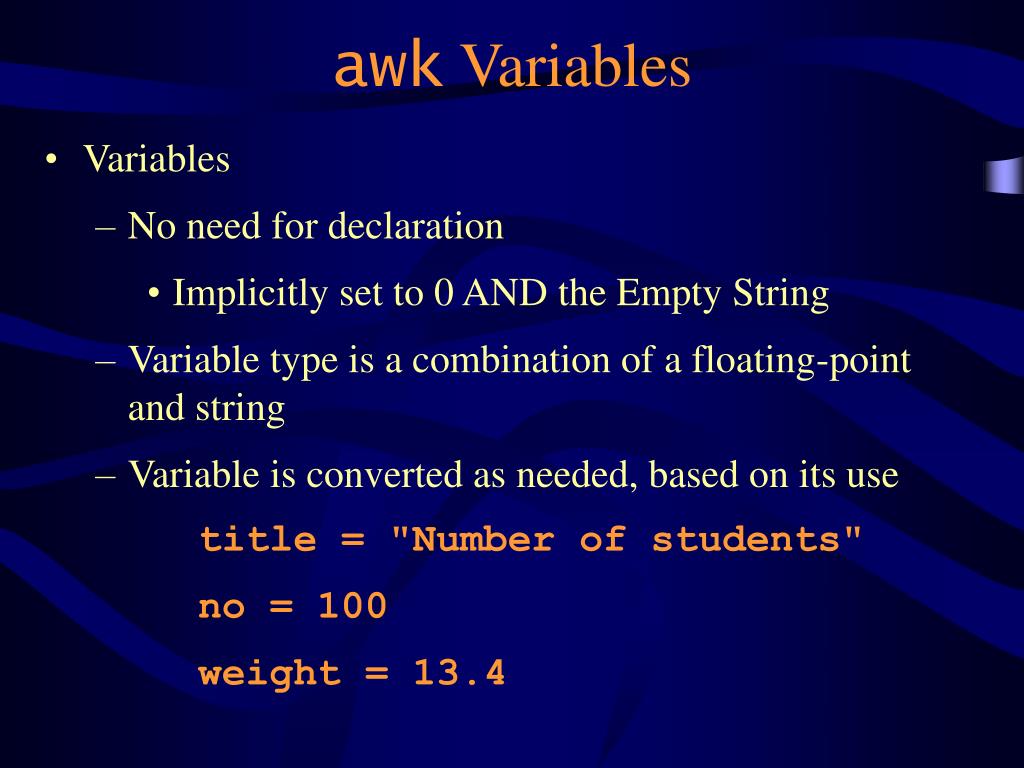 awk Variables

• Variables

– No need for declaration

• Implicitly set to 0 AND the Empty String

– Variable type is a combination of a floating-point and string

– Variable is converted as needed, based on its use

title = "Number of students"

no = 100

weight = 13.4